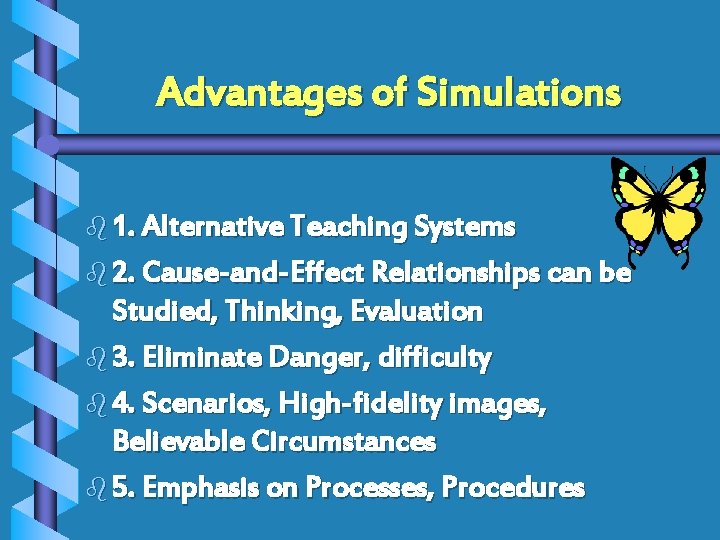 Advantages of Simulations

1. Alternative Teaching Systems
2. Cause-and-Effect Relationships can be Studied, Thinking, Evaluation
3. Eliminate Danger, difficulty
4. Scenarios, High-fidelity images, Believable Circumstances
5. Emphasis on Processes, Procedures